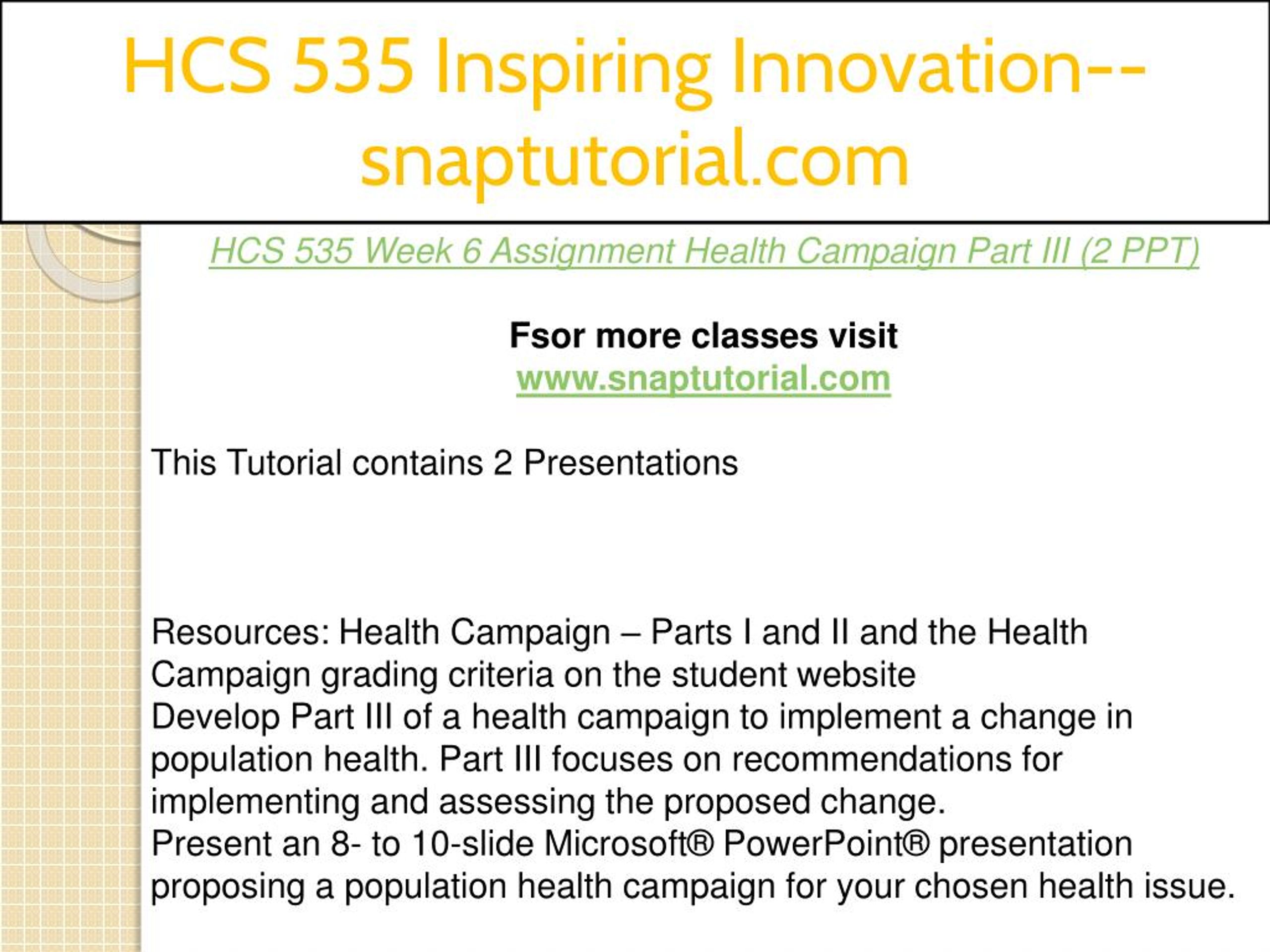 HCS 535 Inspiring Innovation--snaptutorial.com

HCS 535 Week 6 Assignment Health Campaign Part III (2 PPT)

Fsor more classes visit
www.snaptutorial.com

This Tutorial contains 2 Presentations

Resources: Health Campaign – Parts I and II and the Health Campaign grading criteria on the student website
Develop Part III of a health campaign to implement a change in population health. Part III focuses on recommendations for implementing and assessing the proposed change.
Present an 8- to 10-slide Microsoft® PowerPoint® presentation proposing a population health campaign for your chosen health issue.